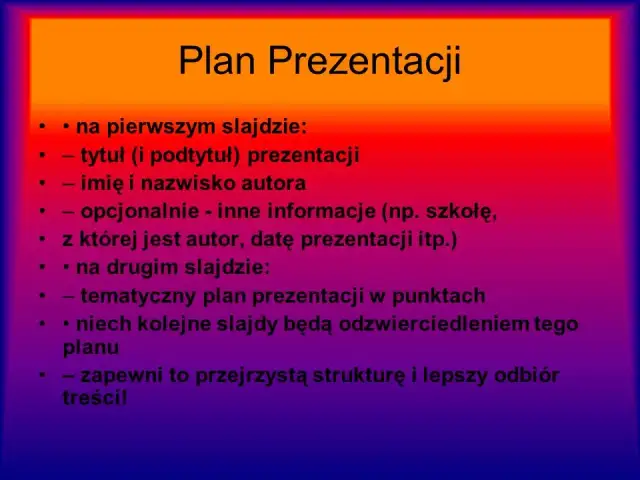 Plan Prezentacji

• • na pierwszym slajdzie:
• – tytuł (i podtytuł) prezentacji
• – imię i nazwisko autora
• – opcjonalnie - inne informacje (np. szkołę,
• z której jest autor, datę prezentacji itp.)
• • na drugim slajdzie:
• – tematyczny plan prezentacji w punktach
• • niech kolejne slajdy będą odzwierciedleniem tego planu
• – zapewni to przejrzystą strukturę i lepszy odbiór treści!